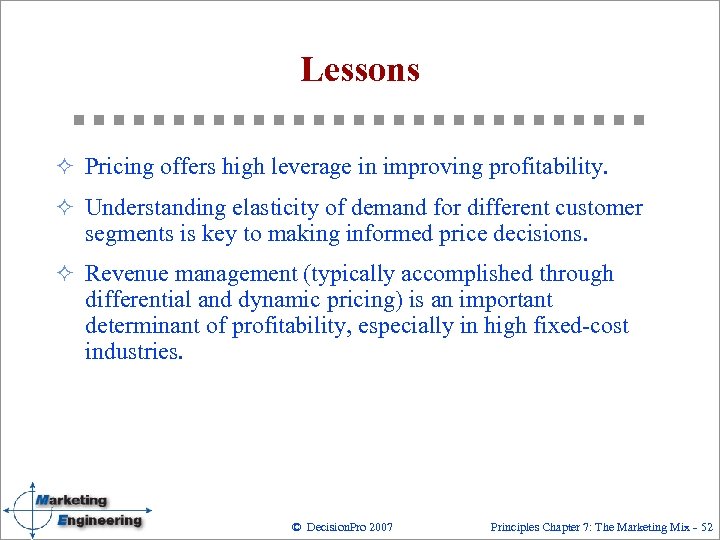 Lessons

✧ Pricing offers high leverage in improving profitability.

✧ Understanding elasticity of demand for different customer segments is key to making informed price decisions.

✧ Revenue management (typically accomplished through differential and dynamic pricing) is an important determinant of profitability, especially in high fixed-cost industries.

Marketing Engineering

© DecisionPro 2007

Principles Chapter 7: The Marketing Mix - 52